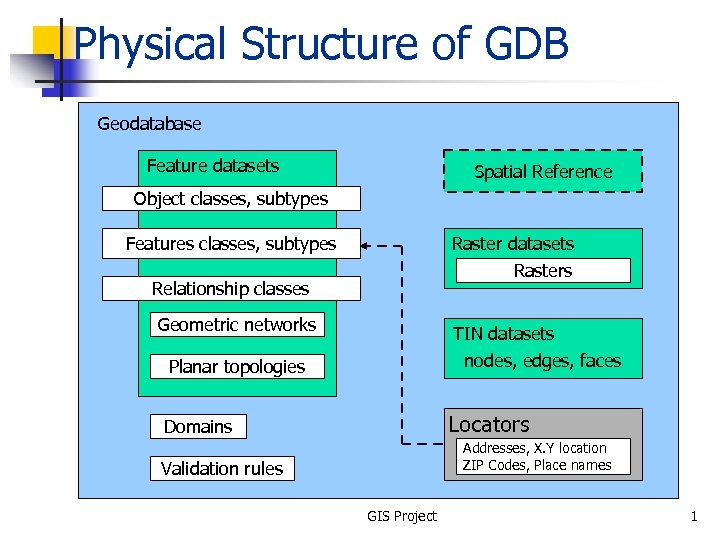 Physical Structure of GDB

Geodatabase

Feature datasets

Object classes, subtypes

Features classes, subtypes

Relationship classes

Geometric networks

Planar topologies

Domains

Validation rules

Spatial Reference

Raster datasets

Rasters

TIN datasets

nodes, edges, faces

Locators

Addresses, X.Y location
ZIP Codes, Place names

GIS Project

1